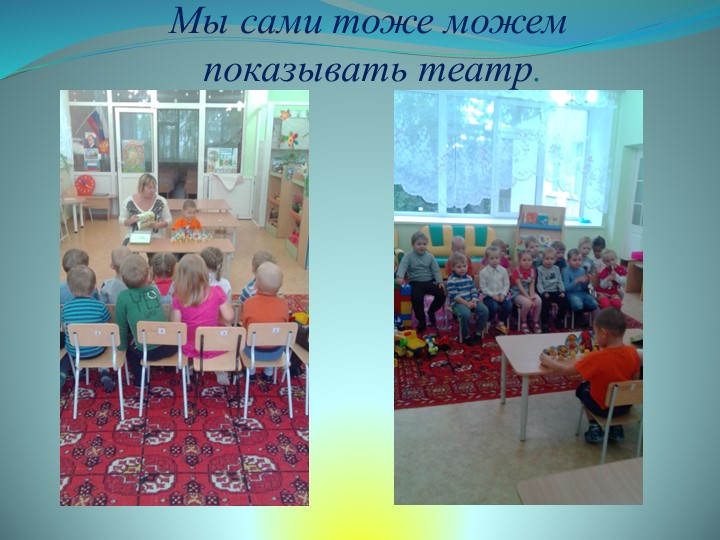 Мы сами тоже можем показывать театр.